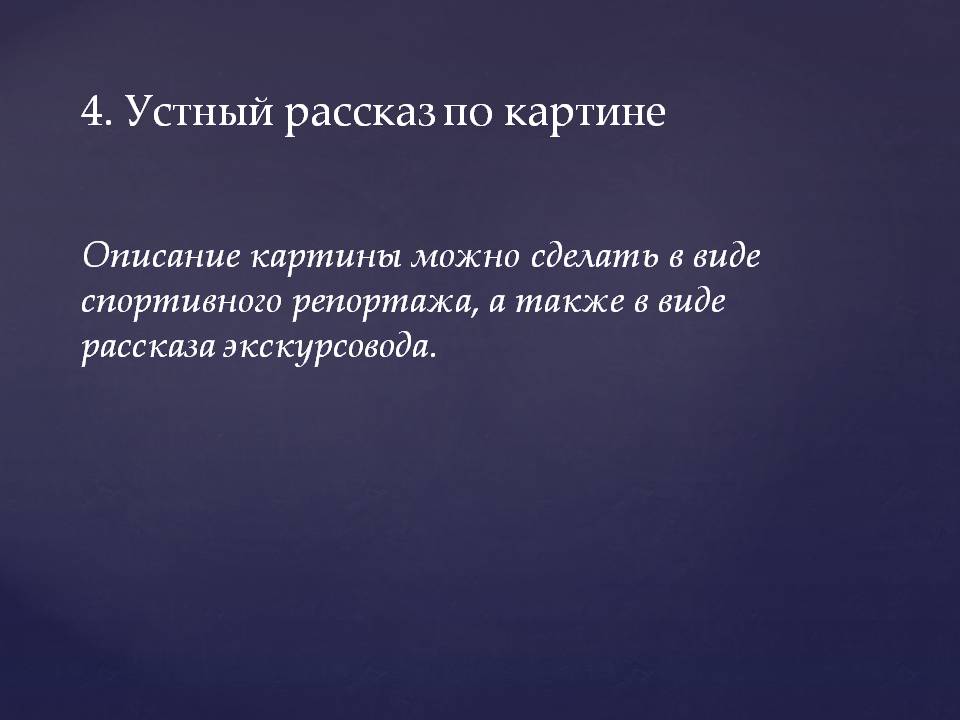 4. Устный рассказ по картине

Описание картины можно сделать в виде спортивного репортажа, а также в виде рассказа экскурсовода.